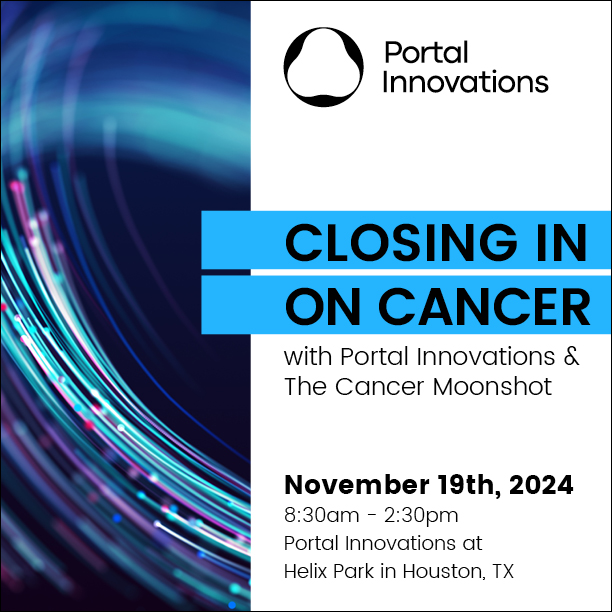 Portal Innovations

CLOSING IN ON CANCER

with Portal Innovations & The Cancer Moonshot

November 19th, 2024
8:30am - 2:30pm
Portal Innovations at Helix Park in Houston, TX